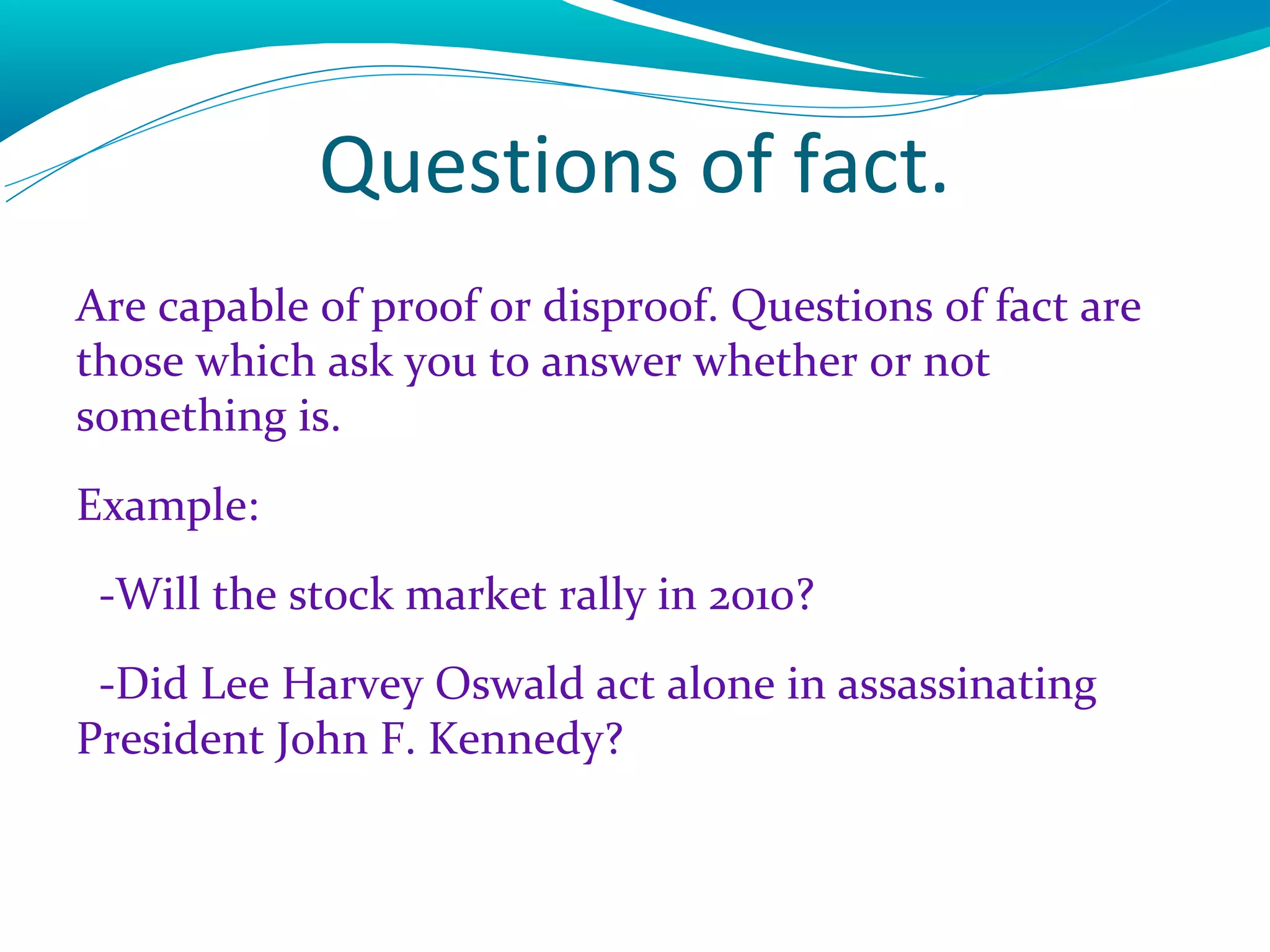 Questions of fact.

Are capable of proof or disproof. Questions of fact are those which ask you to answer whether or not something is.

Example:

-Will the stock market rally in 2010?

-Did Lee Harvey Oswald act alone in assassinating President John F. Kennedy?